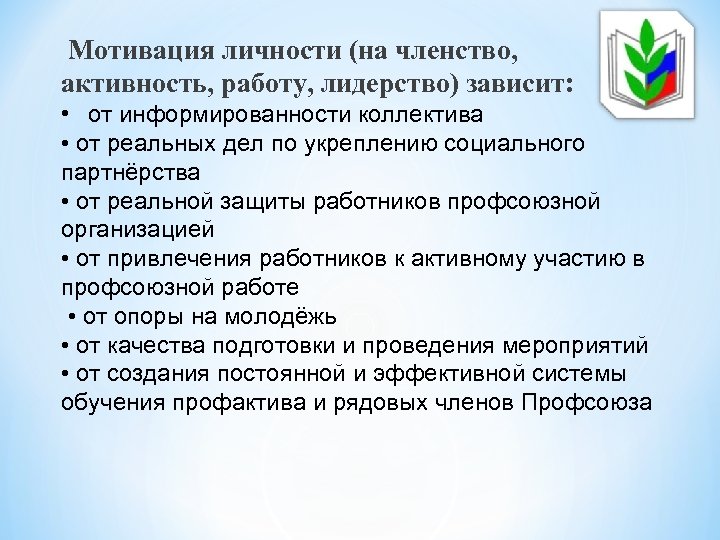 Мотивация личности (на членство, активность, работу, лидерство) зависит:
• от информированности коллектива
• от реальных дел по укреплению социального партнёрства
• от реальной защиты работников профсоюзной организацией
• от привлечения работников к активному участию в профсоюзной работе
• от опоры на молодёжь
• от качества подготовки и проведения мероприятий
• от создания постоянной и эффективной системы обучения профактива и рядовых членов Профсоюза